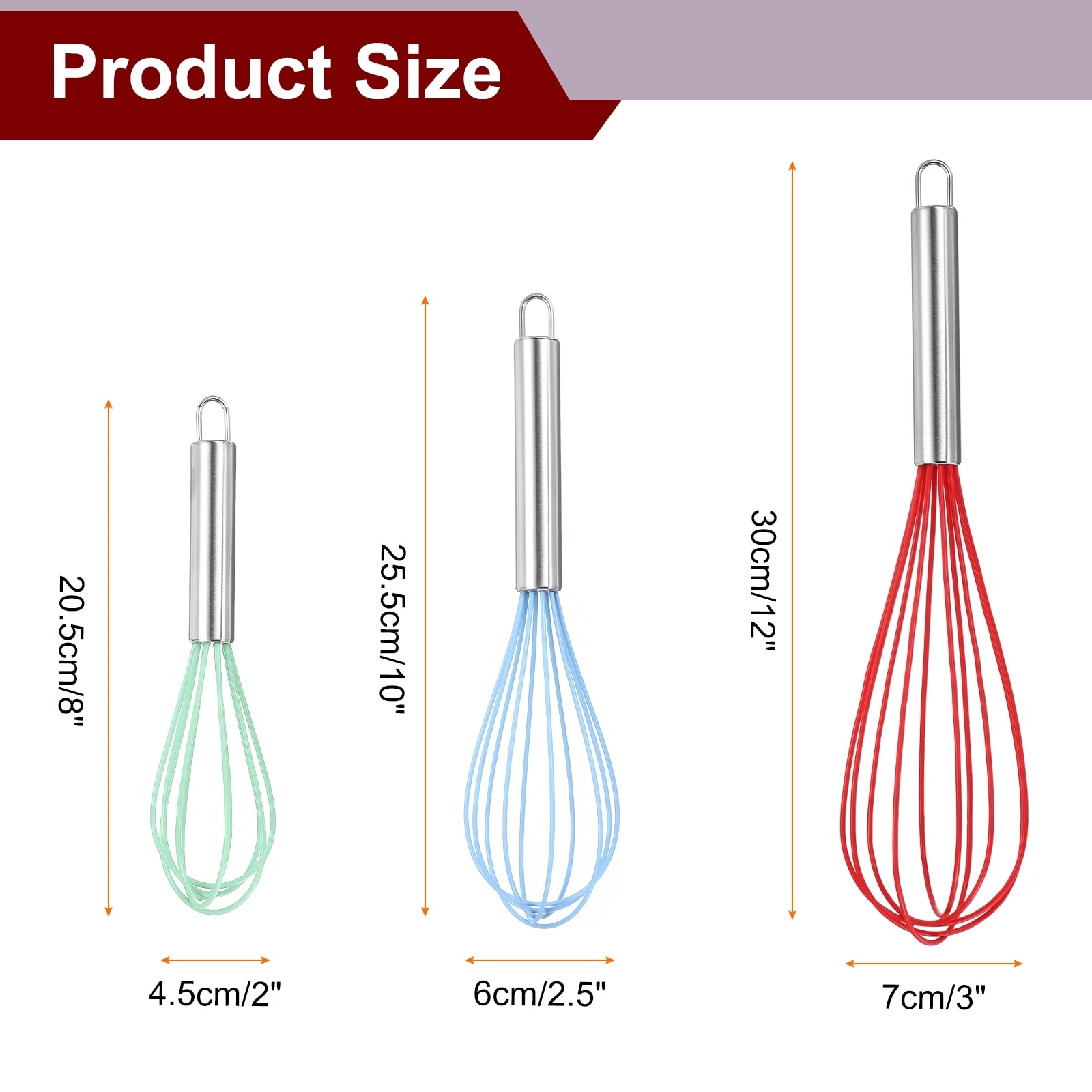 Product Size

20.5cm/8"

4.5cm/2"

25.5cm/10"

6cm/2.5"

30cm/12"

7cm/3"